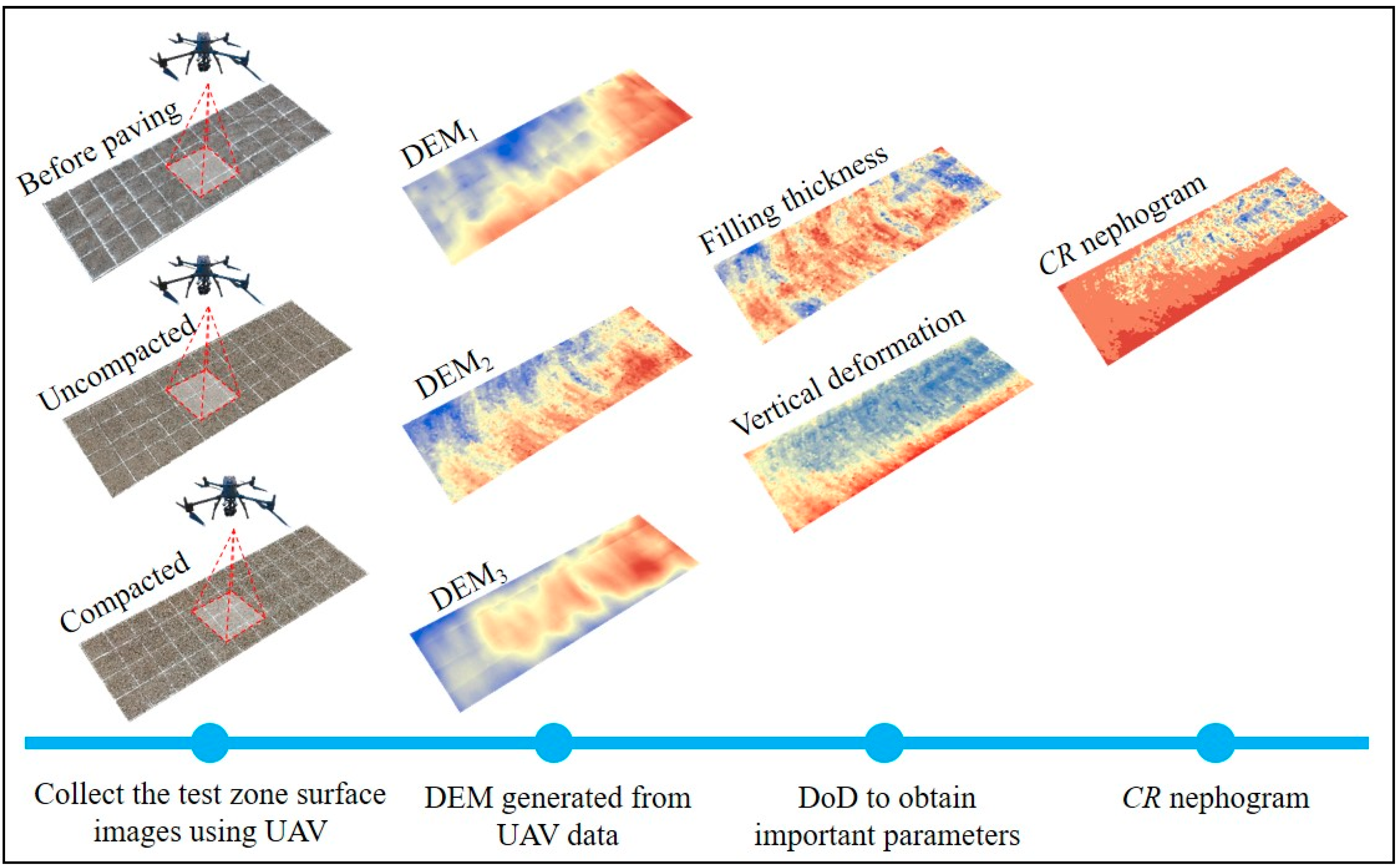 Before paving

Uncompacted

Compacted

$DEM_1$

$DEM_2$

$DEM_3$

Filling thickness

Vertical deformation

$CR$ nephogram

Collect the test zone surface images using UAV

DEM generated from UAV data

DoD to obtain important parameters

$CR$ nephogram